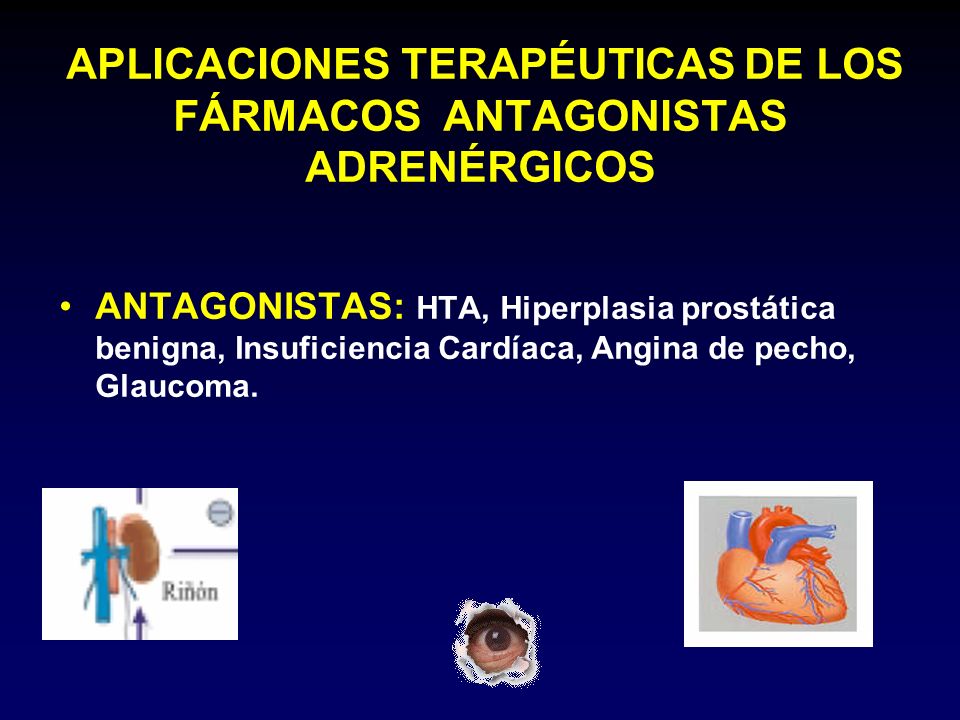 APLICACIONES TERAPÉUTICAS DE LOS FÁRMACOS ANTAGONISTAS ADRENÉRGICOS

• ANTAGONISTAS: HTA, Hiperplasia prostática benigna, Insuficiencia Cardíaca, Angina de pecho, Glaucoma.

Riñón